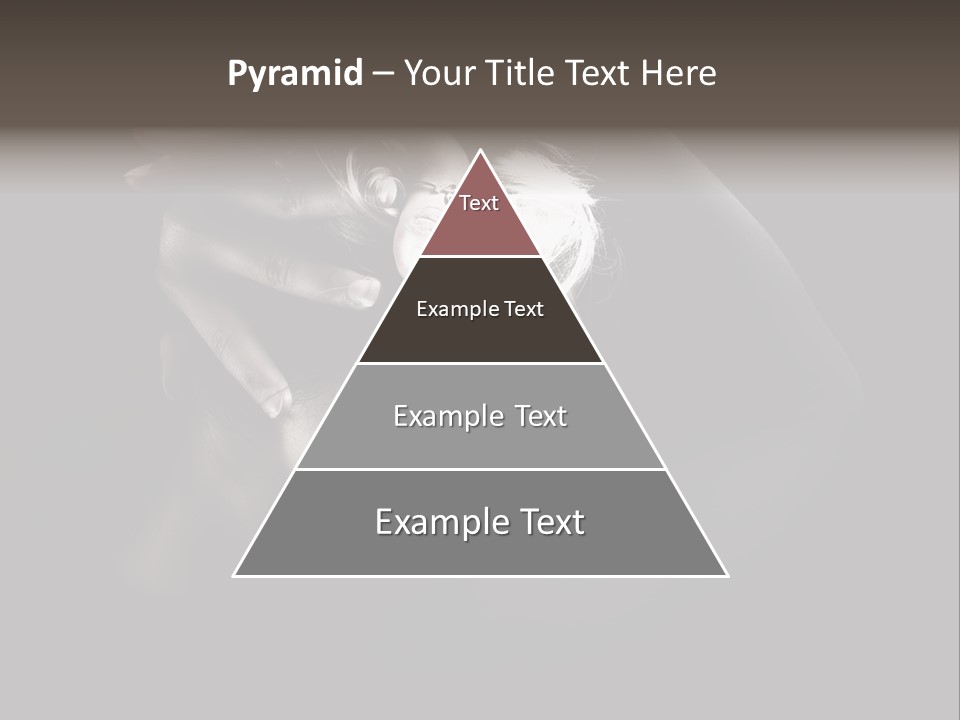 Pyramid – Your Title Text Here

Text

Example Text

Example Text

Example Text